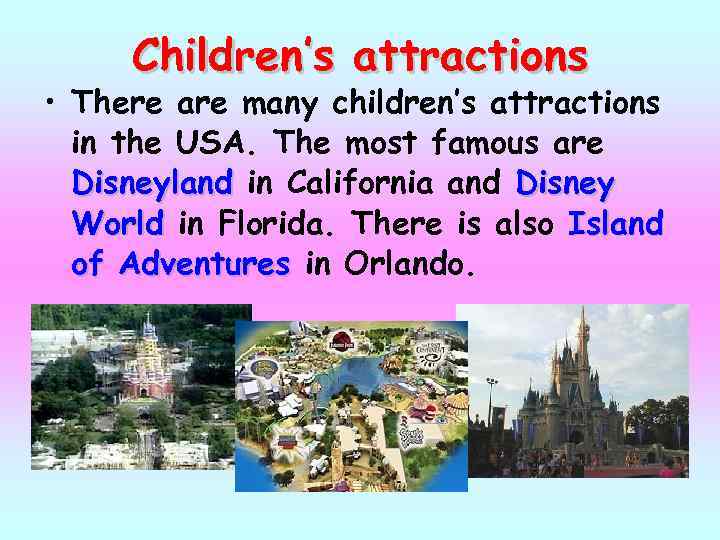 Children's attractions

• There are many children's attractions in the USA. The most famous are Disneyland in California and Disney World in Florida. There is also Island of Adventures in Orlando.